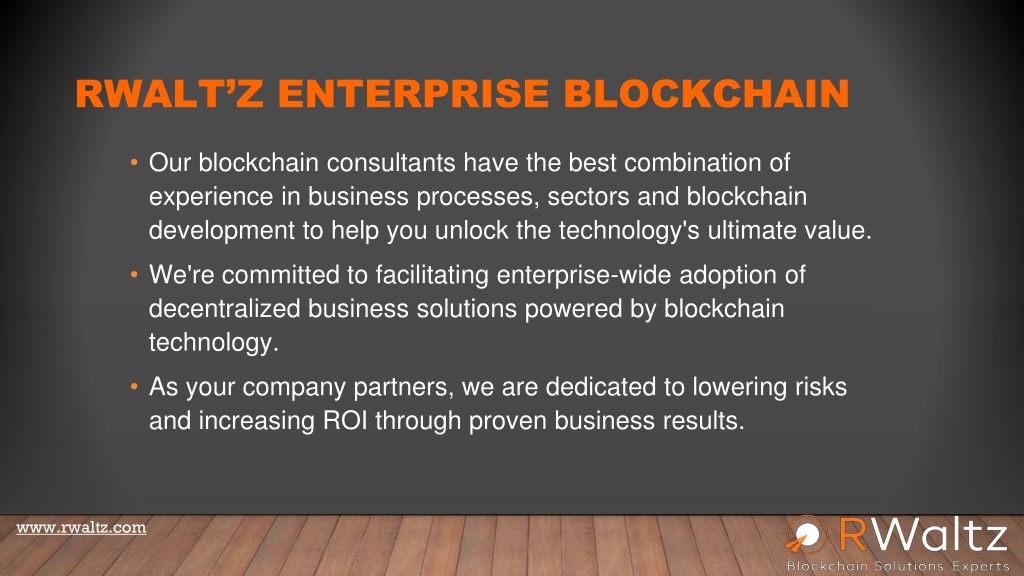 RWALT'Z ENTERPRISE BLOCKCHAIN

• Our blockchain consultants have the best combination of experience in business processes, sectors and blockchain development to help you unlock the technology's ultimate value.

• We're committed to facilitating enterprise-wide adoption of decentralized business solutions powered by blockchain technology.

• As your company partners, we are dedicated to lowering risks and increasing ROI through proven business results.

www.rwaltz.com

RWaltz
Blockchain Solutions Experts